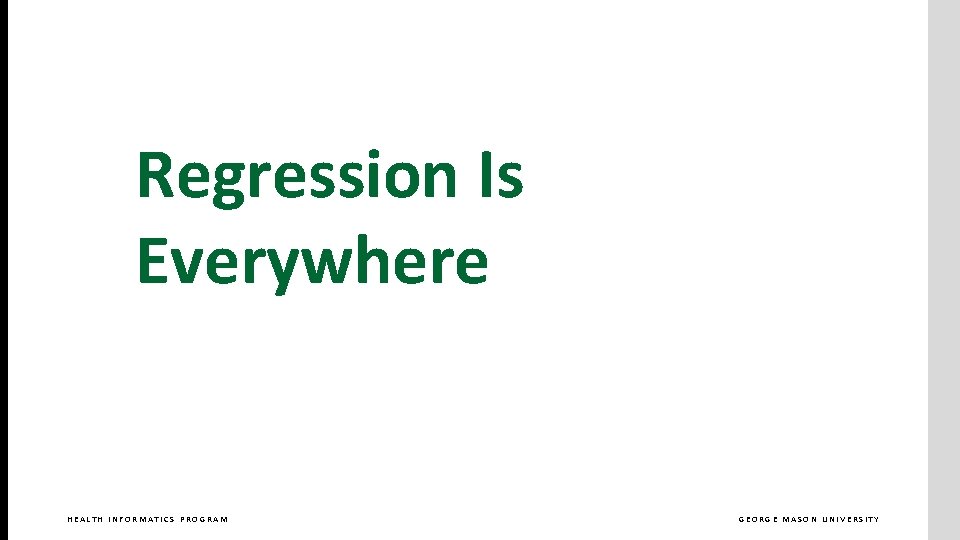 Regression Is Everywhere

HEALTH INFORMATICS PROGRAM

GEORGE MASON UNIVERSITY